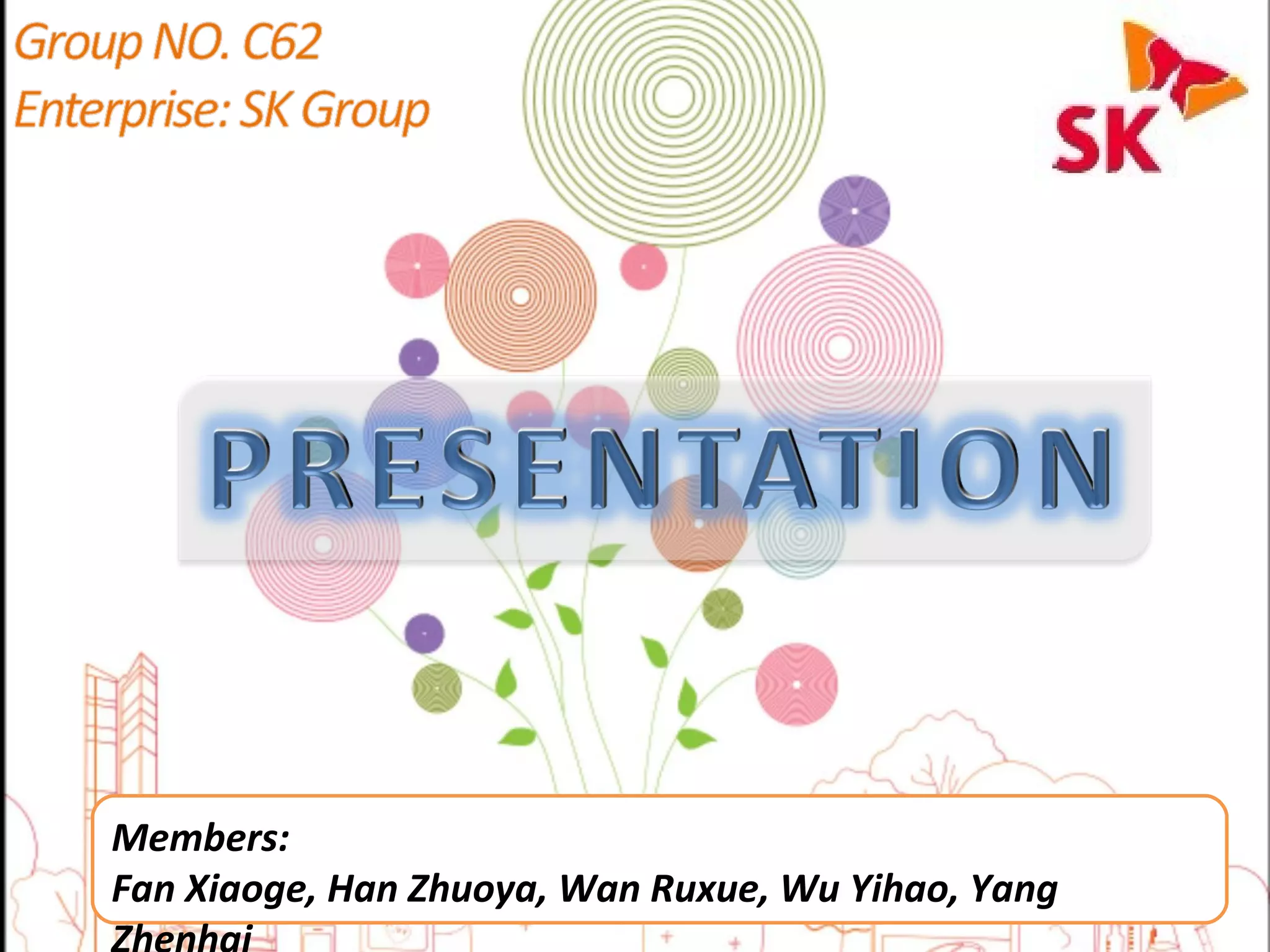 Group NO. C62
Enterprise: SK Group

SK

PRESENTATION

Members:
Fan Xiaoge, Han Zhuoya, Wan Ruxue, Wu Yihao, Yang Zhenhai